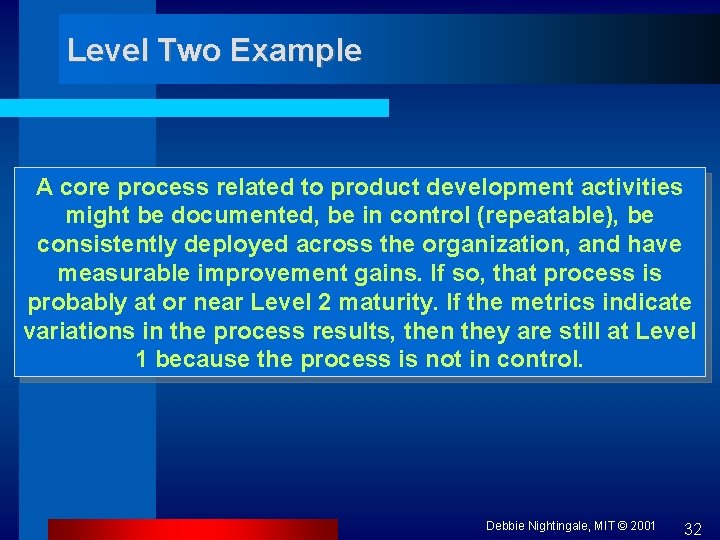 Level Two Example

A core process related to product development activities might be documented, be in control (repeatable), be consistently deployed across the organization, and have measurable improvement gains. If so, that process is probably at or near Level 2 maturity. If the metrics indicate variations in the process results, then they are still at Level 1 because the process is not in control.

Debbie Nightingale, MIT © 2001

32